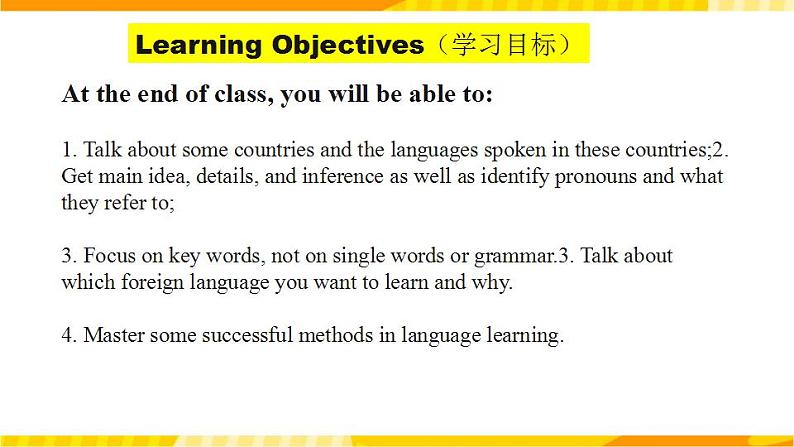 Learning Objectives（学习目标）

At the end of class, you will be able to:

1. Talk about some countries and the languages spoken in these countries;2. Get main idea, details, and inference as well as identify pronouns and what they refer to;

3. Focus on key words, not on single words or grammar.3. Talk about which foreign language you want to learn and why.

4. Master some successful methods in language learning.